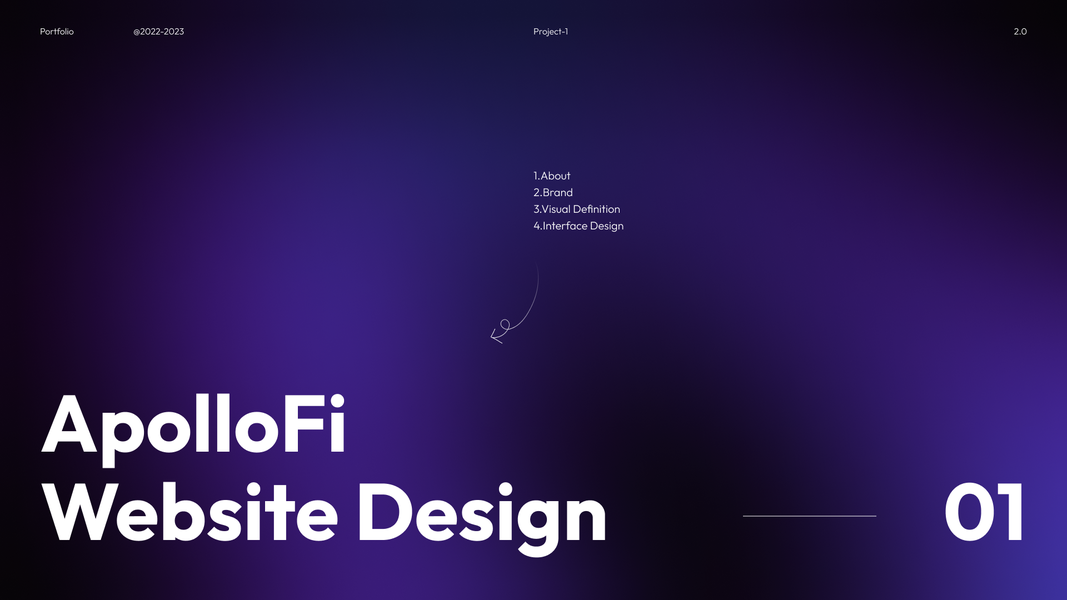 Portfolio @2022-2023 Project-1 2.0

1.About
2.Brand
3.Visual Definition
4.Interface Design

ApolloFi
Website Design

01